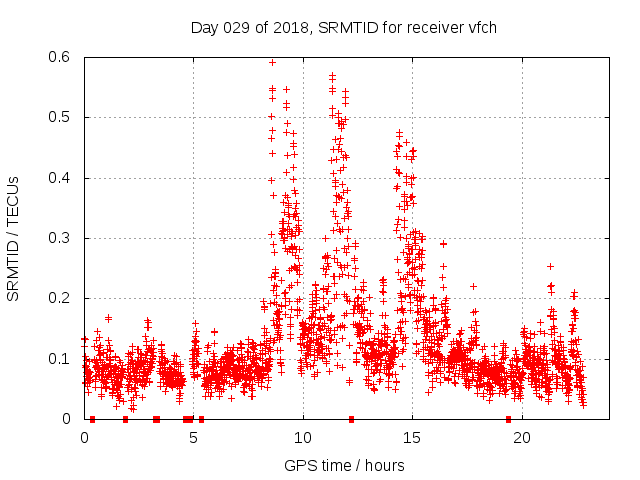 Day 029 of 2018, SRMTID for receiver vfch

SRMTID / TECUs

0.6
0.5
0.4
0.3
0.2
0.1
0

0
5
10
15
20

GPS time / hours